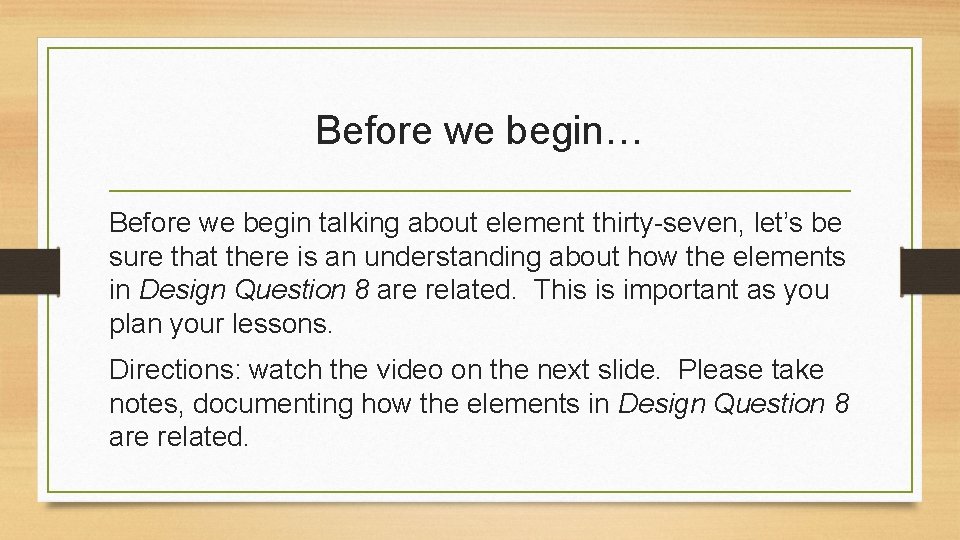 Before we begin…

Before we begin talking about element thirty-seven, let’s be sure that there is an understanding about how the elements in Design Question 8 are related. This is important as you plan your lessons.

Directions: watch the video on the next slide. Please take notes, documenting how the elements in Design Question 8 are related.